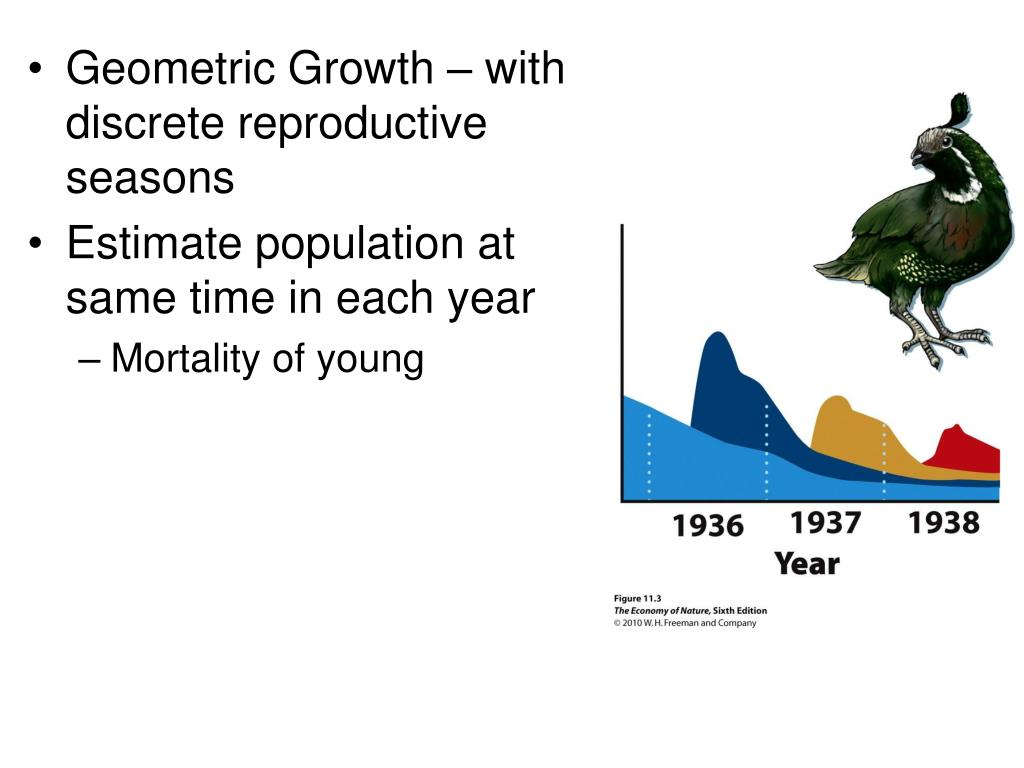 • Geometric Growth – with discrete reproductive seasons

• Estimate population at same time in each year

– Mortality of young

1936 1937 1938

Year

Figure 11.3
The Economy of Nature, Sixth Edition
© 2010 W. H. Freeman and Company